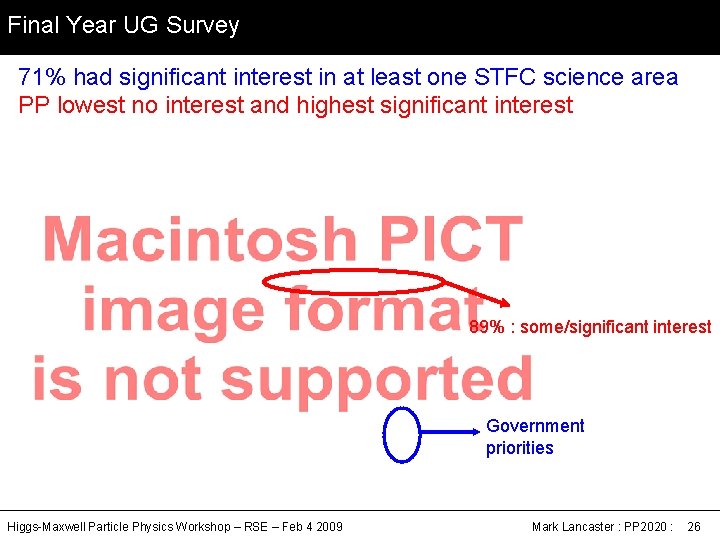 Final Year UG Survey

71% had significant interest in at least one STFC science area
PP lowest no interest and highest significant interest

Macintosh PICT image format is not supported

89% : some/significant interest

Government priorities

Higgs-Maxwell Particle Physics Workshop – RSE – Feb 4 2009

Mark Lancaster : PP2020 : 26